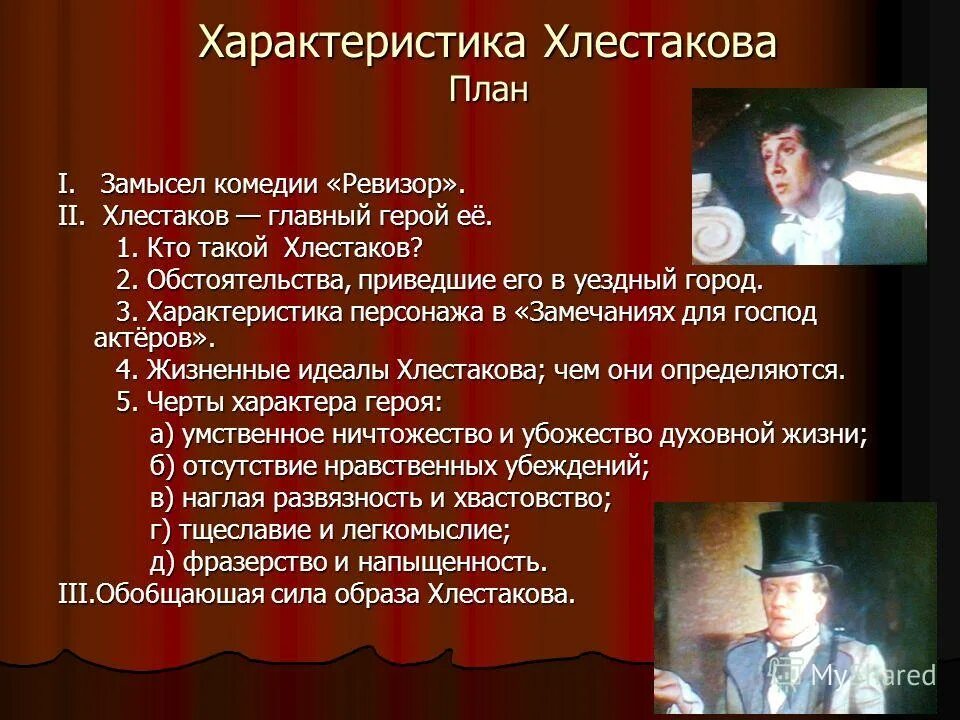 Характеристика Хлестакова
План

I. Замысел комедии «Ревизор».
II. Хлестаков — главный герой её.
1. Кто такой Хлестаков?
2. Обстоятельства, приведшие его в уездный город.
3. Характеристика персонажа в «Замечаниях для господ актёров».
4. Жизненные идеалы Хлестакова; чем они определяются.
5. Черты характера героя:
а) умственное ничтожество и убожество духовной жизни;
б) отсутствие нравственных убеждений;
в) наглая развязность и хвастовство;
г) тщеславие и легкомыслие;
д) фразерство и напыщенность.
III.Обобщаюшая сила образа Хлестакова.

MyShared